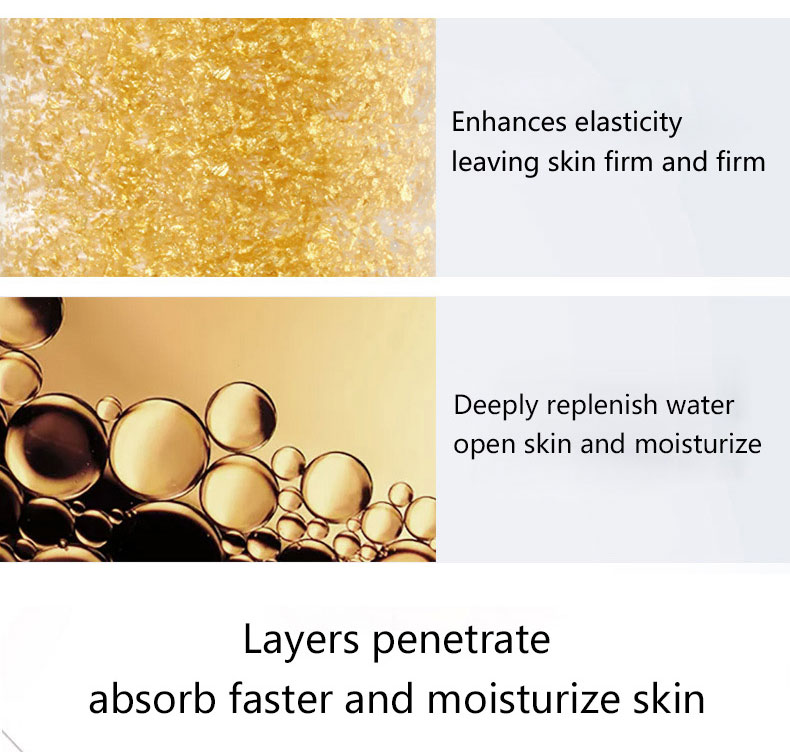 Enhances elasticity
leaving skin firm and firm

Deeply replenish water
open skin and moisturize

Layers penetrate
absorb faster and moisturize skin